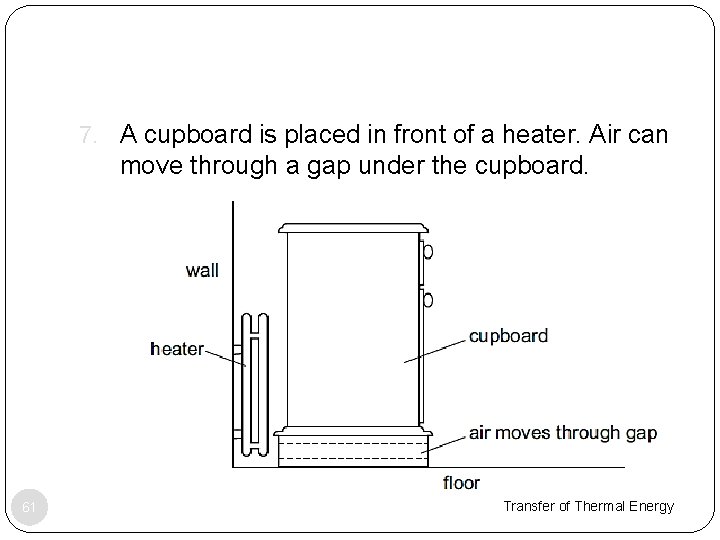 7. A cupboard is placed in front of a heater. Air can move through a gap under the cupboard.

wall

heater

cupboard

air moves through gap

floor

61

Transfer of Thermal Energy